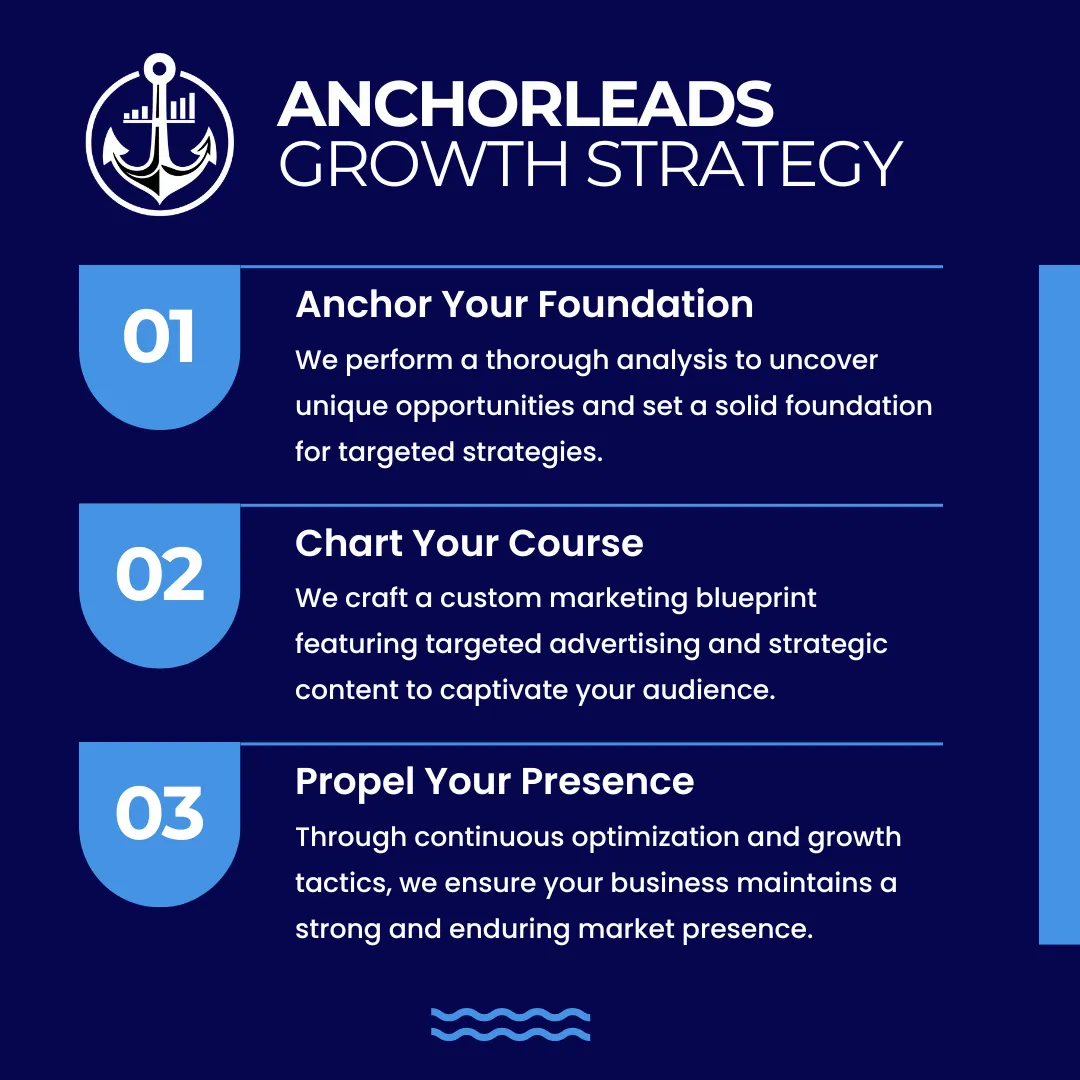 ANCHORLEADS
GROWTH STRATEGY

01

Anchor Your Foundation

We perform a thorough analysis to uncover unique opportunities and set a solid foundation for targeted strategies.

02

Chart Your Course

We craft a custom marketing blueprint featuring targeted advertising and strategic content to captivate your audience.

03

Propel Your Presence

Through continuous optimization and growth tactics, we ensure your business maintains a strong and enduring market presence.